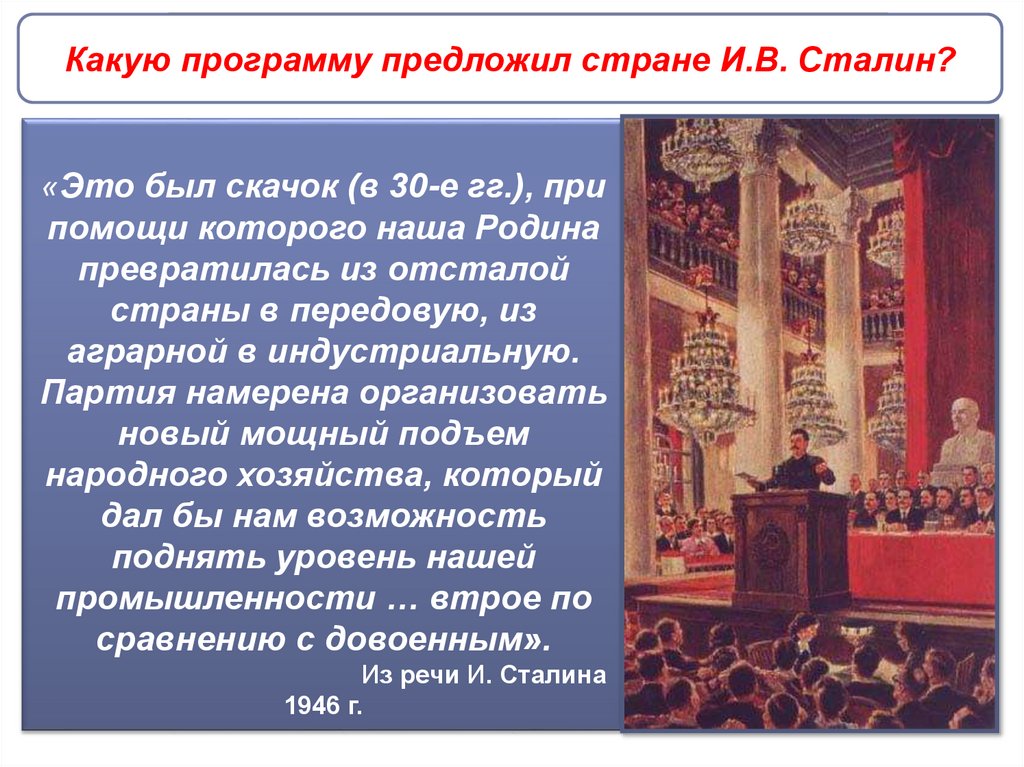 Какую программу предложил стране И.В. Сталин?

«Это был скачок (в 30-е гг.), при помощи которого наша Родина превратилась из отсталой страны в передовую, из аграрной в индустриальную. Партия намерена организовать новый мощный подъем народного хозяйства, который дал бы нам возможность поднять уровень нашей промышленности … втрое по сравнению с довоенным».

Из речи И. Сталина
1946 г.